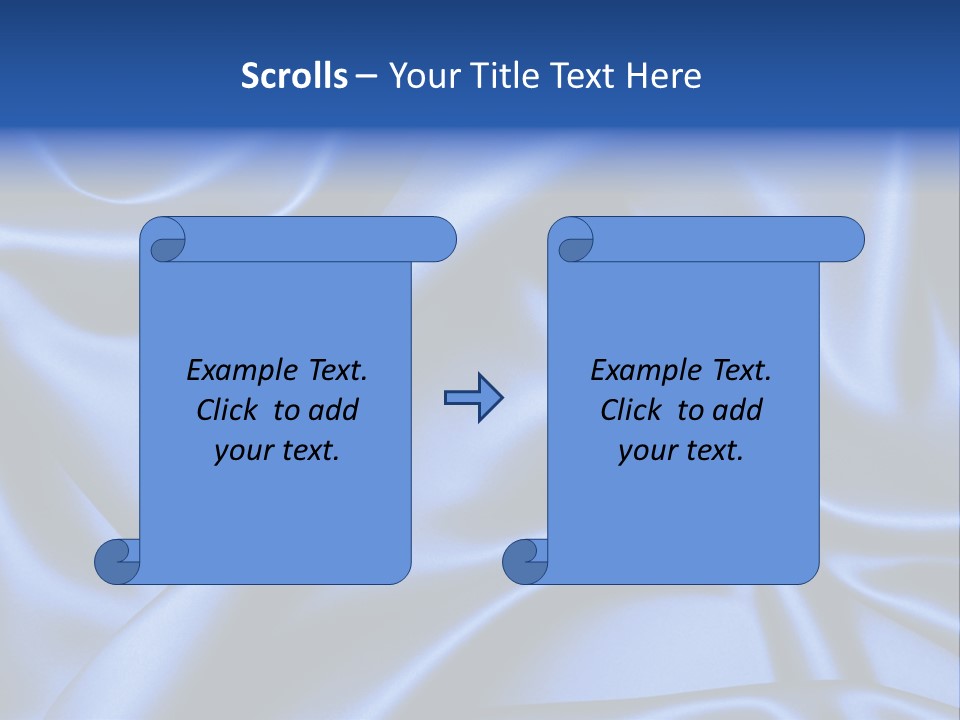 Scrolls – Your Title Text Here

Example Text. Click to add your text.

Example Text. Click to add your text.